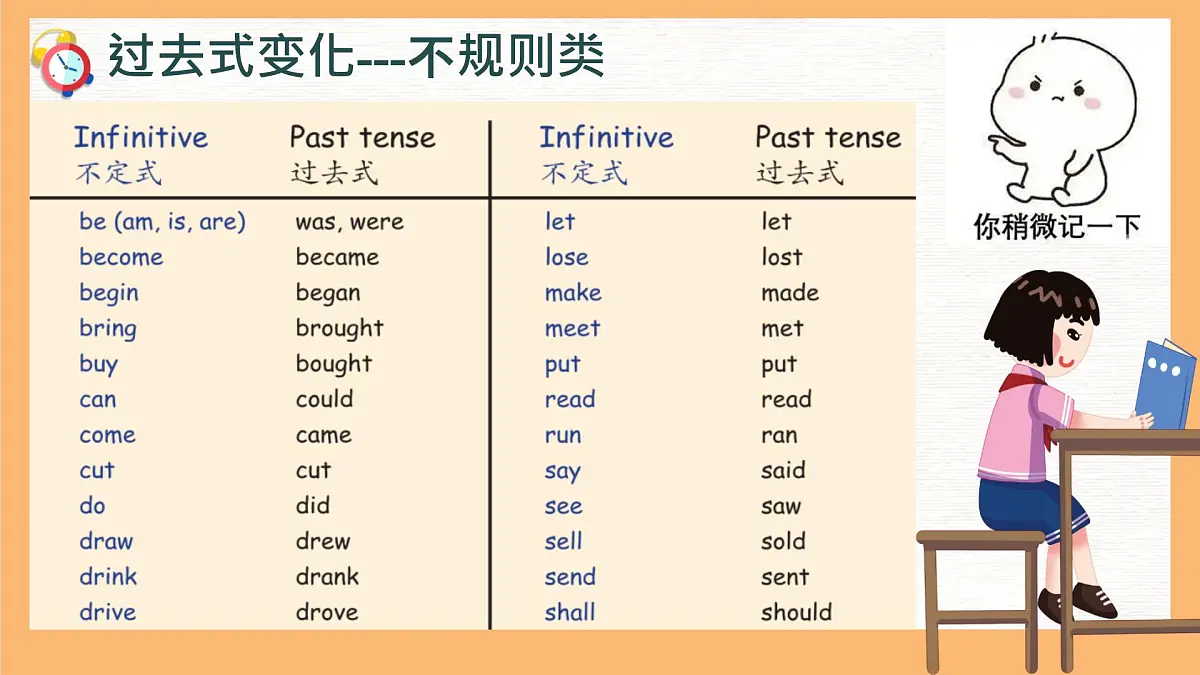 过去式变化---不规则类

| Infinitive 不定式 | Past tense 过去式 |
|---|---|
| be (am, is, are) | was, were |
| become | became |
| begin | began |
| bring | brought |
| buy | bought |
| can | could |
| come | came |
| cut | cut |
| do | did |
| draw | drew |
| drink | drank |
| drive | drove |

| Infinitive 不定式 | Past tense 过去式 |
|---|---|
| let | let |
| lose | lost |
| make | made |
| meet | met |
| put | put |
| read | read |
| run | ran |
| say | said |
| see | saw |
| sell | sold |
| send | sent |
| shall | should |

你稍微记一下